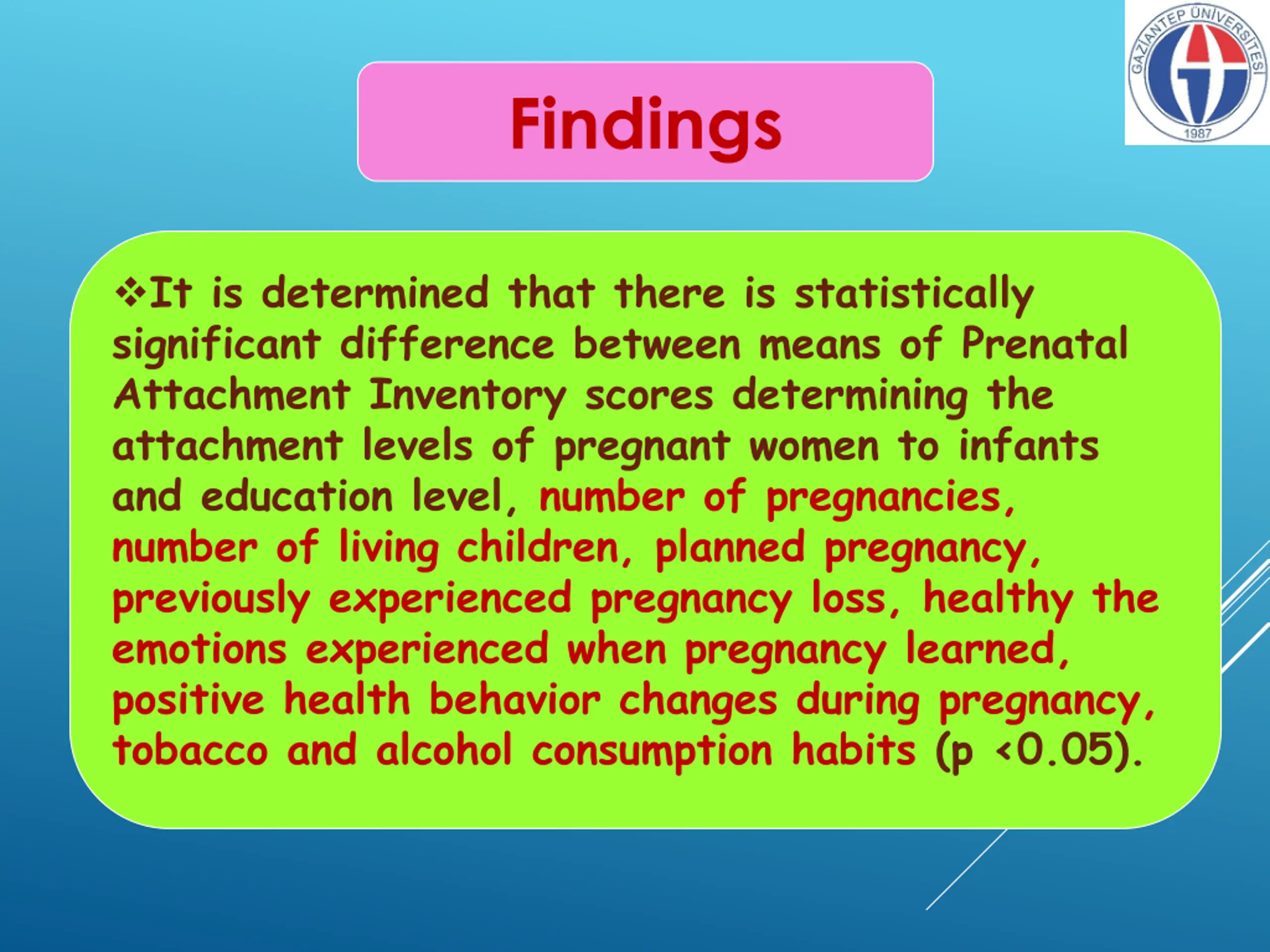 GAZİANTEP ÜNİVERSİTESİ
1987

Findings

❖It is determined that there is statistically significant difference between means of Prenatal Attachment Inventory scores determining the attachment levels of pregnant women to infants and education level, number of pregnancies, number of living children, planned pregnancy, previously experienced pregnancy loss, healthy the emotions experienced when pregnancy learned, positive health behavior changes during pregnancy, tobacco and alcohol consumption habits (p <0.05).